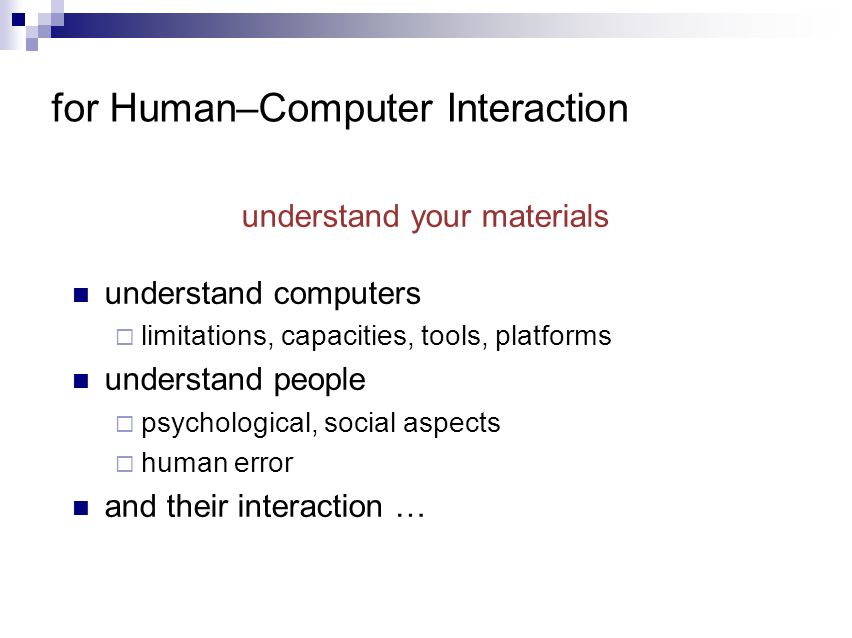 for Human–Computer Interaction

understand your materials

- understand computers
  - limitations, capacities, tools, platforms
- understand people
  - psychological, social aspects
  - human error
- and their interaction …